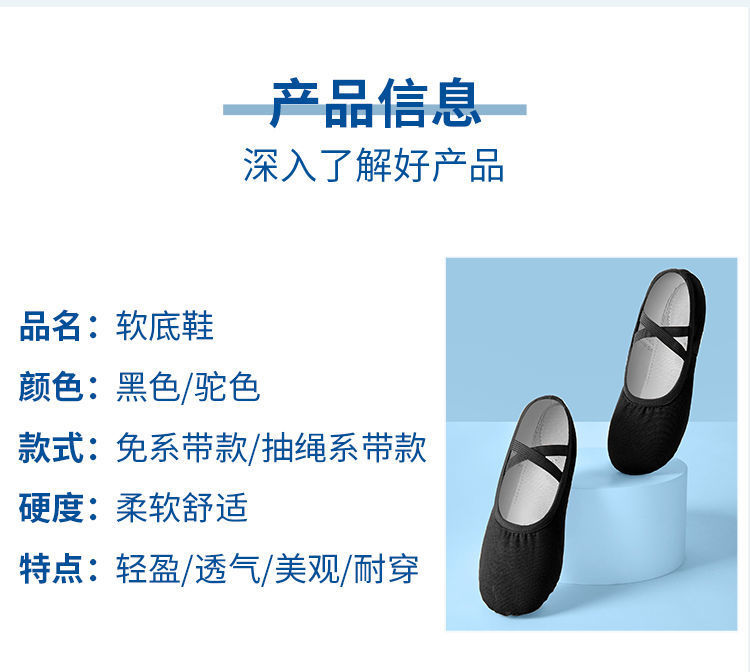 产品信息
深入了解好产品

品名：软底鞋
颜色：黑色/驼色
款式：免系带款/抽绳系带款
硬度：柔软舒适
特点：轻盈/透气/美观/耐穿